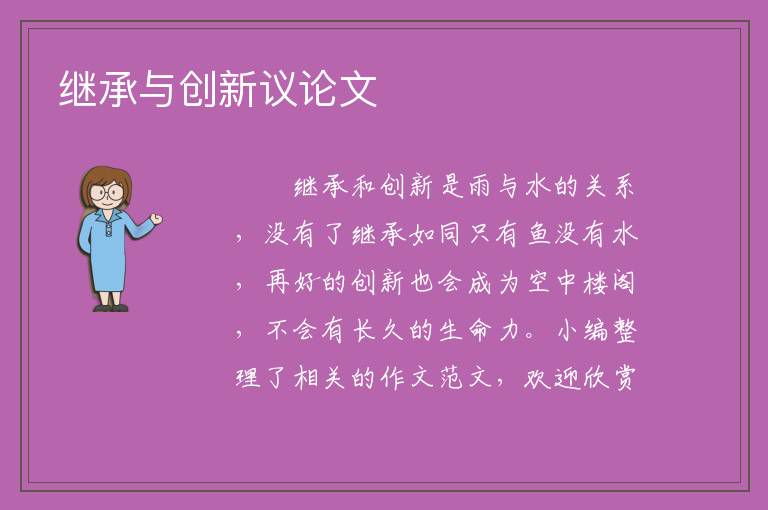 继承与创新议论文

继承和创新是雨与水的关系，没有了继承如同只有鱼没有水，再好的创新也会成为空中楼阁，不会有长久的生命力。小编整理了相关的作文范文，欢迎欣赏